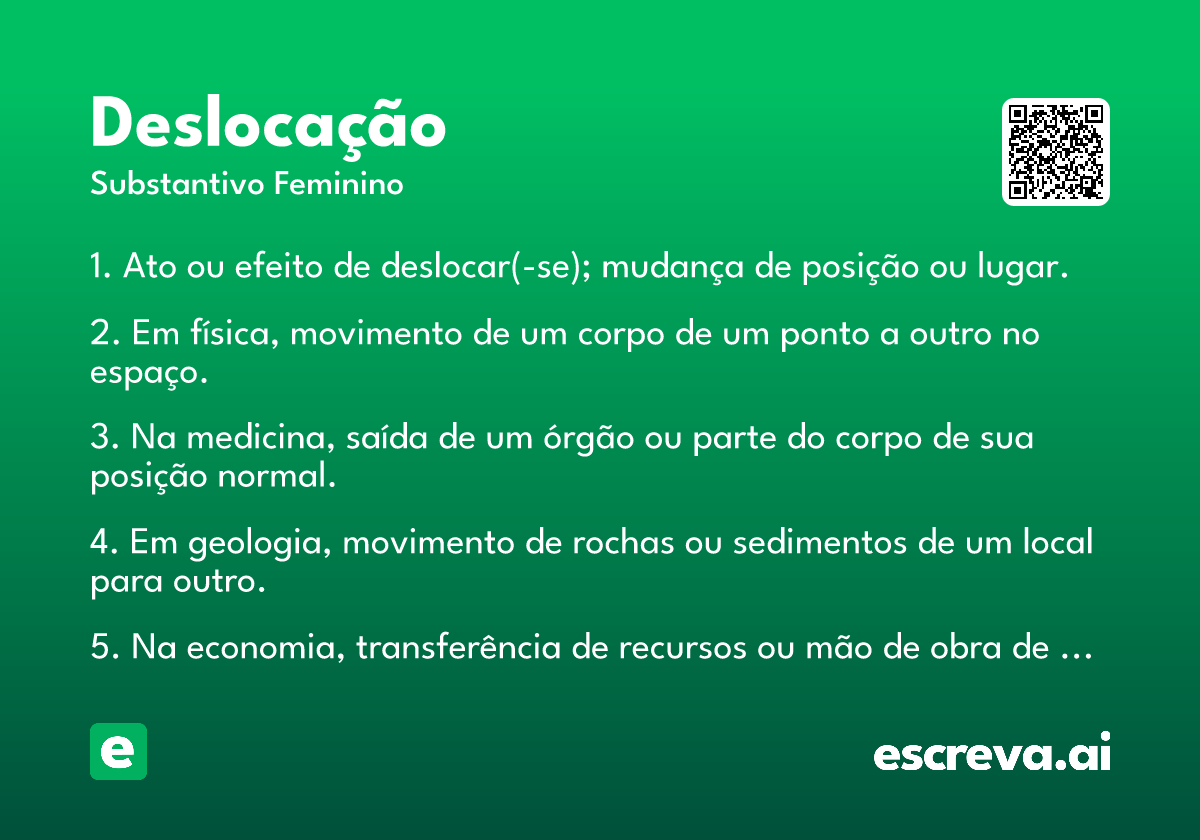 Deslocação
Substantivo Feminino

1. Ato ou efeito de deslocar(-se); mudança de posição ou lugar.

2. Em física, movimento de um corpo de um ponto a outro no espaço.

3. Na medicina, saída de um órgão ou parte do corpo de sua posição normal.

4. Em geologia, movimento de rochas ou sedimentos de um local para outro.

5. Na economia, transferência de recursos ou mão de obra de …

e

escreva.ai